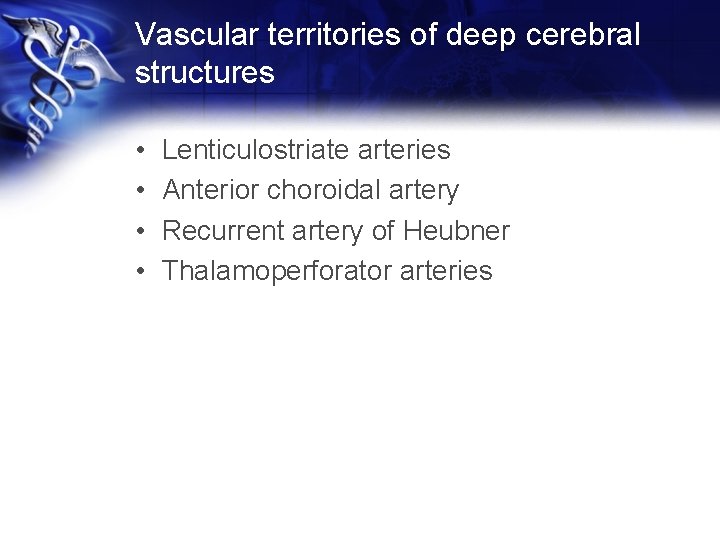 Vascular territories of deep cerebral structures

• Lenticulostriate arteries
• Anterior choroidal artery
• Recurrent artery of Heubner
• Thalamoperforator arteries